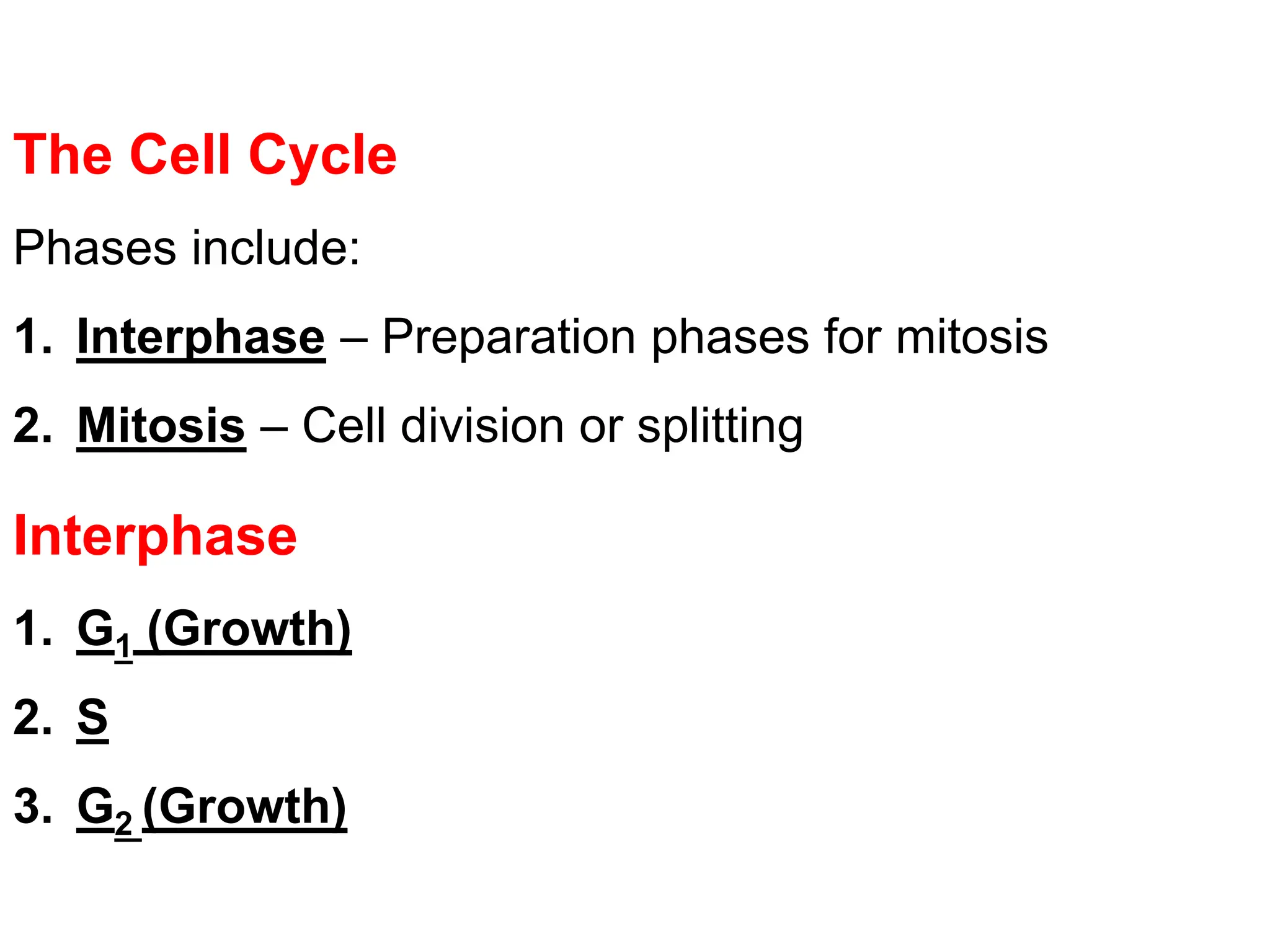 The Cell Cycle

Phases include:

1. Interphase – Preparation phases for mitosis

2. Mitosis – Cell division or splitting

Interphase

1. $G_1$ (Growth)

2. S

3. $G_2$ (Growth)